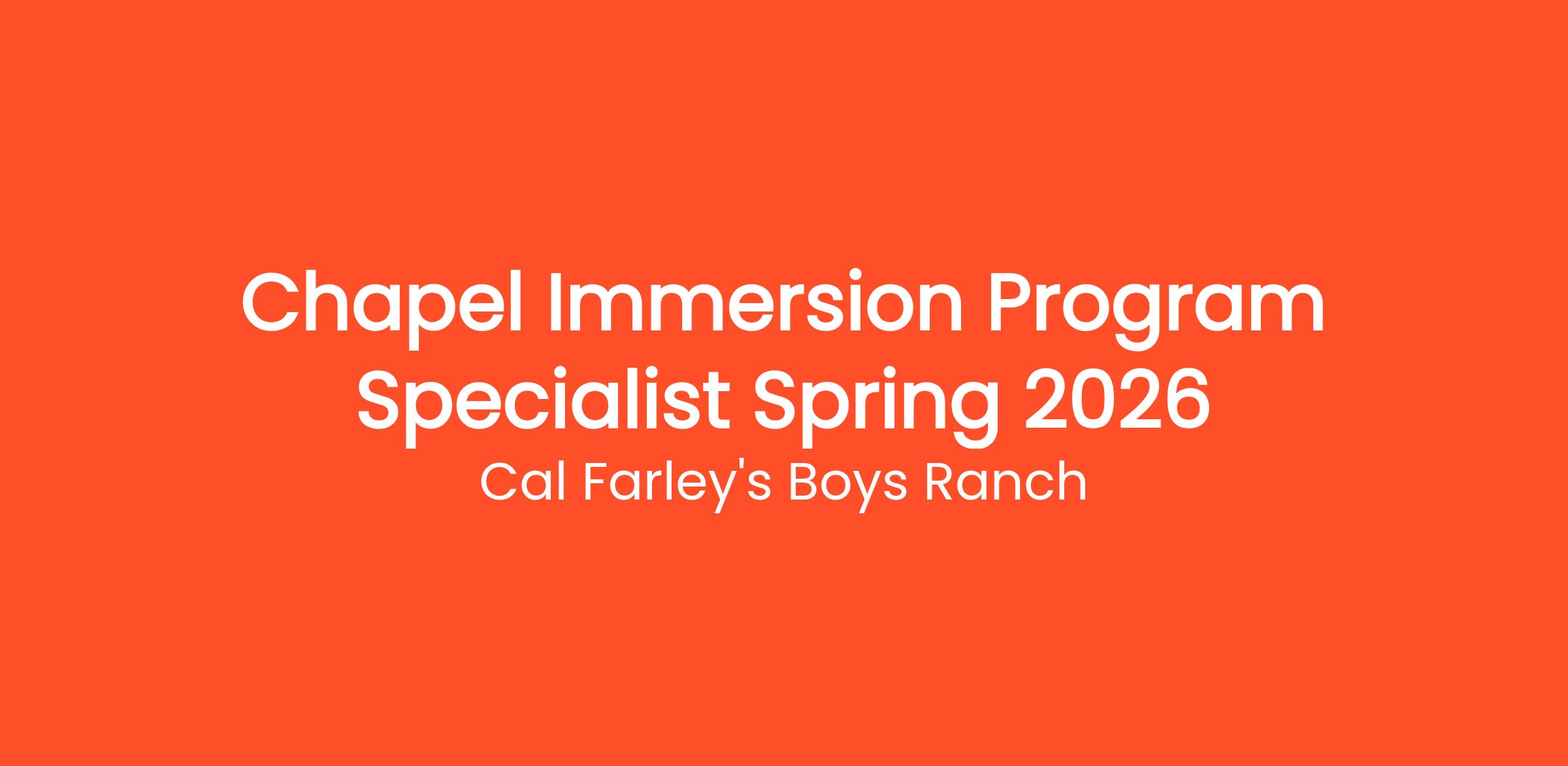 Chapel Immersion Program Specialist Spring 2026

Cal Farley's Boys Ranch